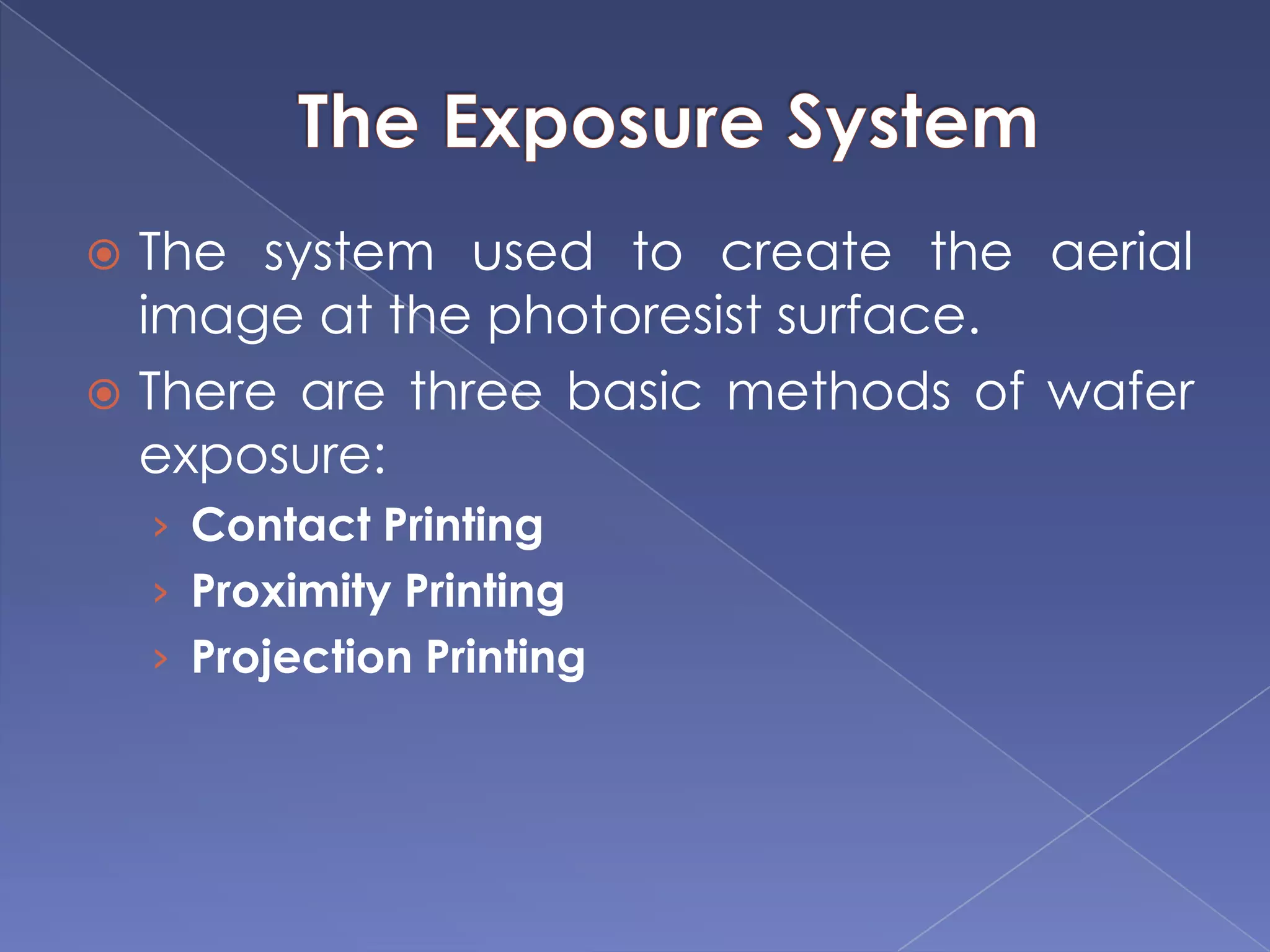 The Exposure System

The system used to create the aerial image at the photoresist surface.

There are three basic methods of wafer exposure:

Contact Printing

Proximity Printing

Projection Printing